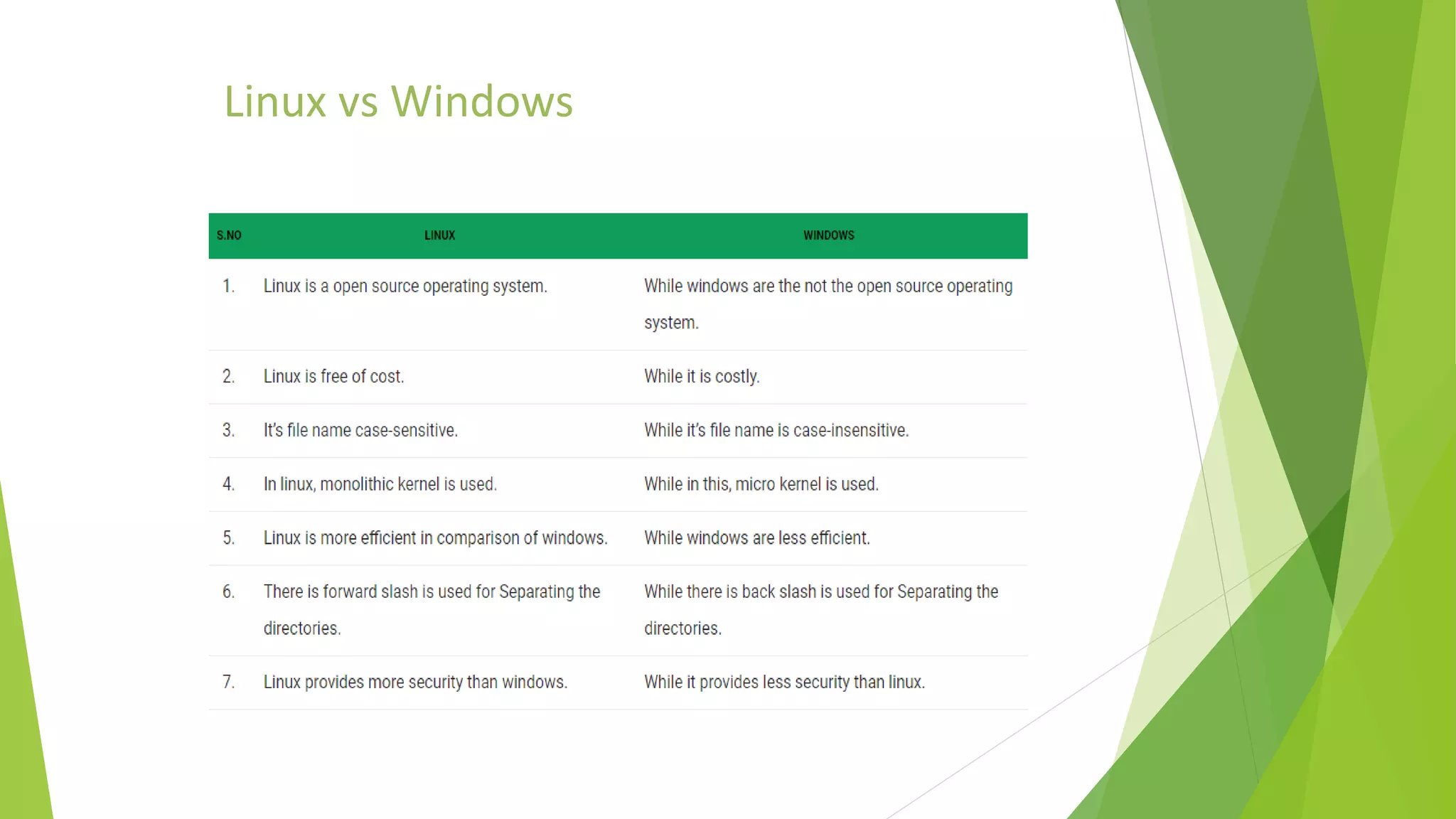 Linux vs Windows

| S.NO | LINUX | WINDOWS |
|---|---|---|
| 1. | Linux is a open source operating system. | While windows are the not the open source operating system. |
| 2. | Linux is free of cost. | While it is costly. |
| 3. | It's file name case-sensitive. | While it's file name is case-insensitive. |
| 4. | In linux, monolithic kernel is used. | While in this, micro kernel is used. |
| 5. | Linux is more efficient in comparison of windows. | While windows are less efficient. |
| 6. | There is forward slash is used for Separating the directories. | While there is back slash is used for Separating the directories. |
| 7. | Linux provides more security than windows. | While it provides less security than linux. |